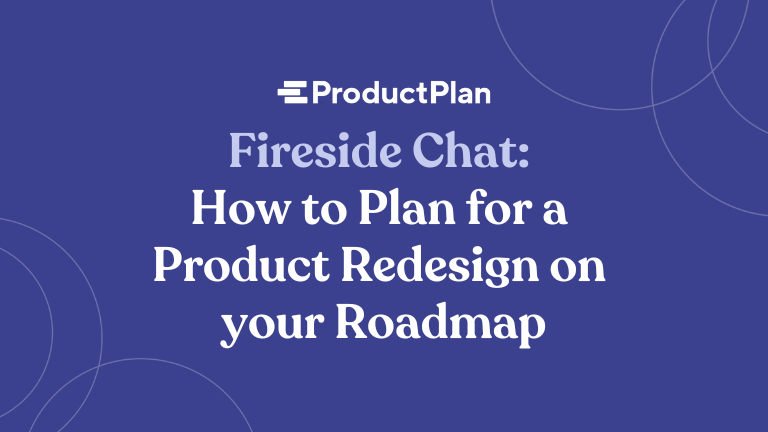 ProductPlan

Fireside Chat:
How to Plan for a Product Redesign on your Roadmap